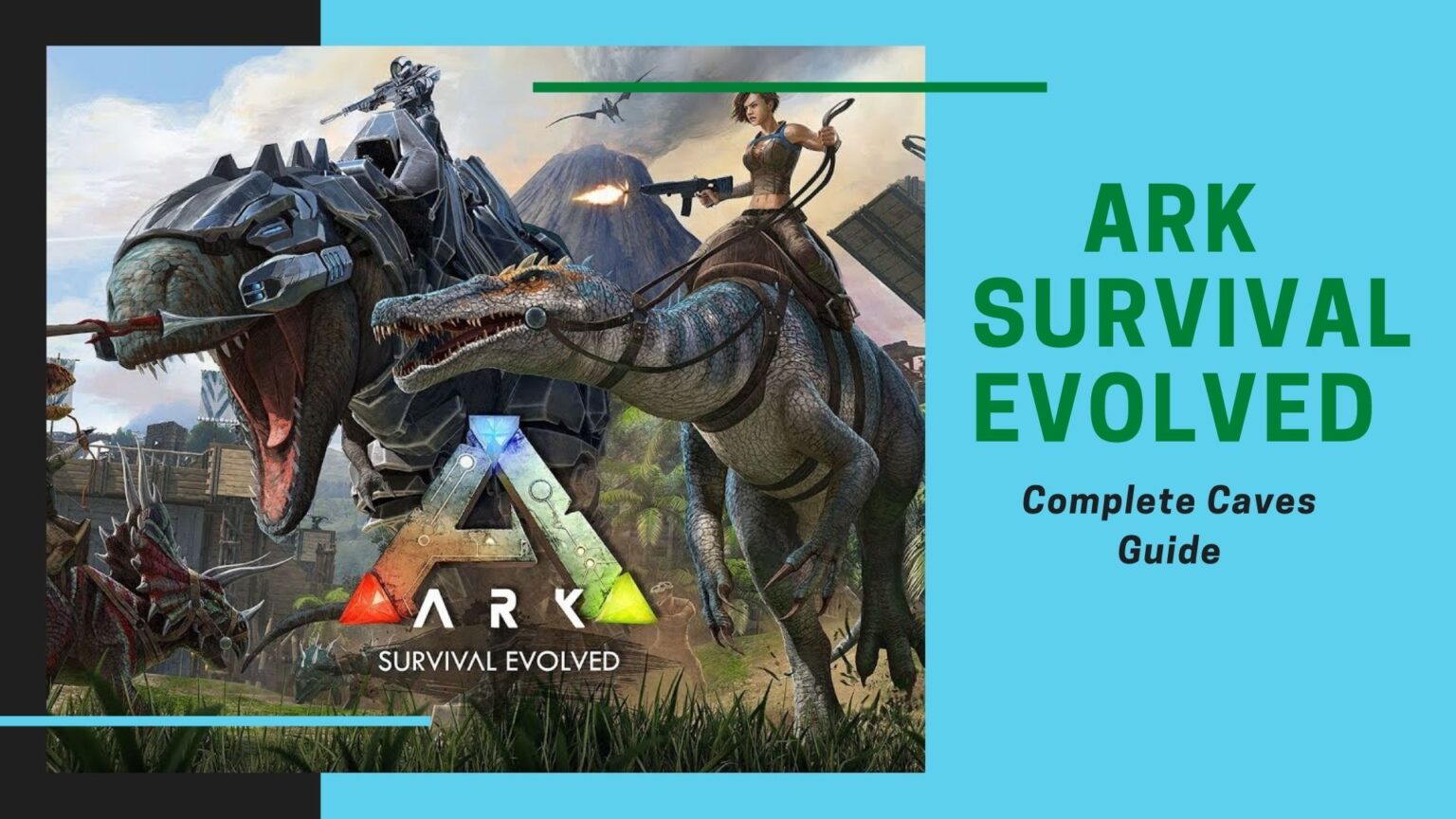 ARK
SURVIVAL EVOLVED

ARK SURVIVAL EVOLVED

Complete Caves Guide